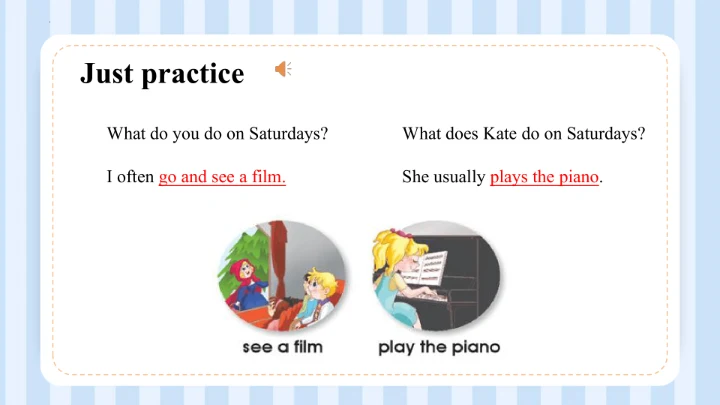 Just practice

What do you do on Saturdays?

I often go and see a film.

What does Kate do on Saturdays?

She usually plays the piano.

see a film

play the piano